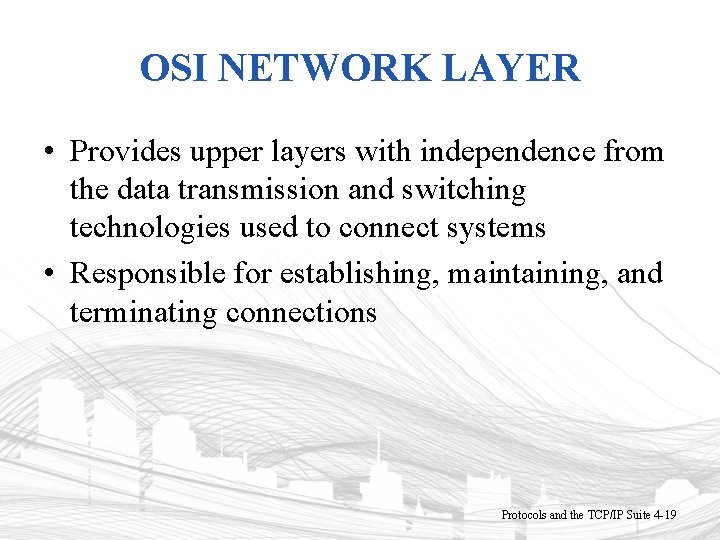 OSI NETWORK LAYER

• Provides upper layers with independence from the data transmission and switching technologies used to connect systems

• Responsible for establishing, maintaining, and terminating connections

Protocols and the TCP/IP Suite 4-19